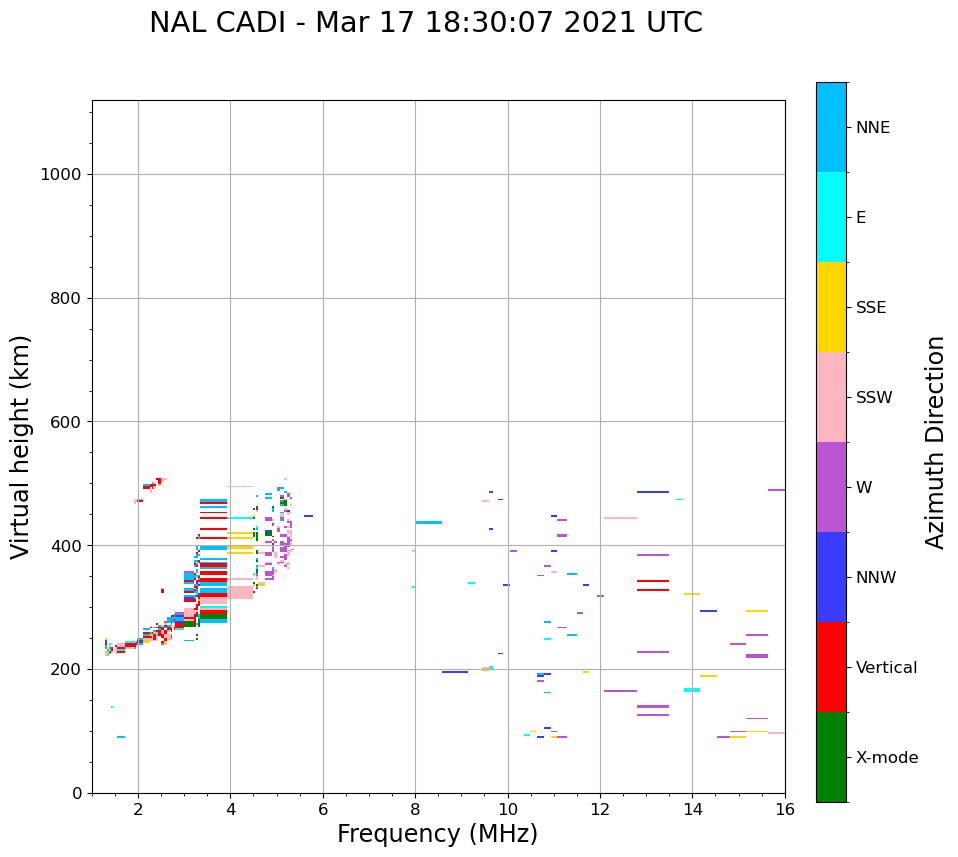 NAL CADI - Mar 17 18:30:07 2021 UTC

Virtual height (km)

1000
800
600
400
200
0

2
4
6
8
10
12
14
16

Frequency (MHz)

NNE
E
SSE
SSW
W
NNW
Vertical
X-mode

Azimuth Direction